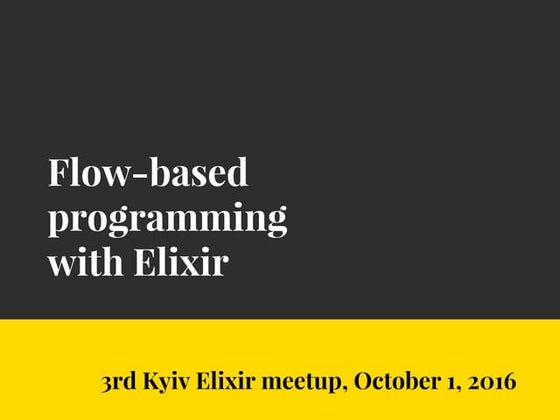 Flow-based programming with Elixir

3rd Kyiv Elixir meetup, October 1, 2016